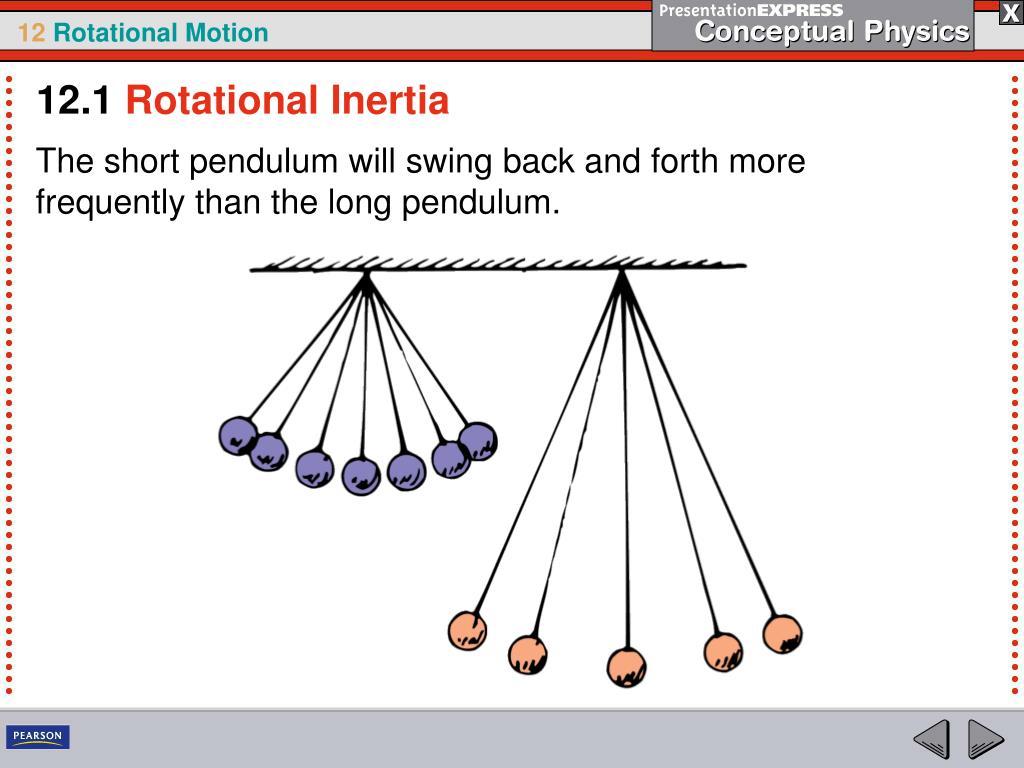 12 Rotational Motion

PresentationEXPRESS
Conceptual Physics

X

12.1 Rotational Inertia

The short pendulum will swing back and forth more frequently than the long pendulum.

PEARSON